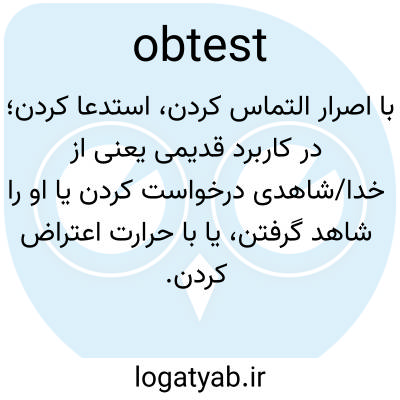 obtest

با اصرار التماس کردن، استدعا کردن؛ در کاربرد قدیمی یعنی از خدا/شاهدی درخواست کردن یا او را شاهد گرفتن، یا با حرارت اعتراض کردن.

logatyab.ir